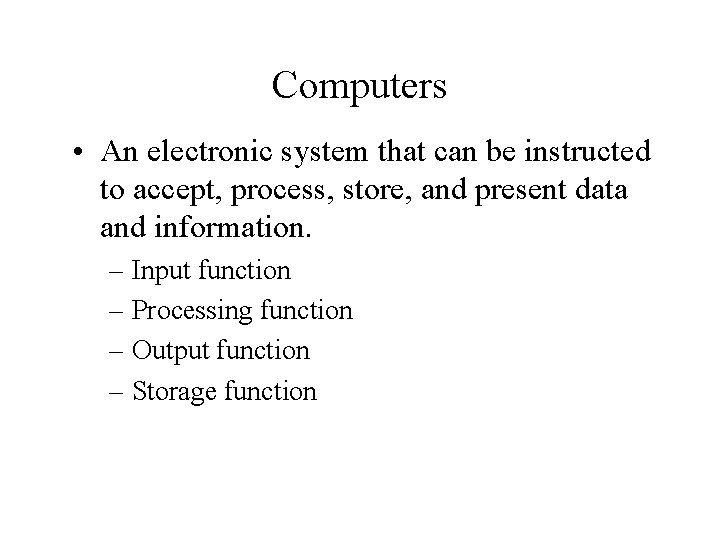 Computers

• An electronic system that can be instructed to accept, process, store, and present data and information.
– Input function
– Processing function
– Output function
– Storage function